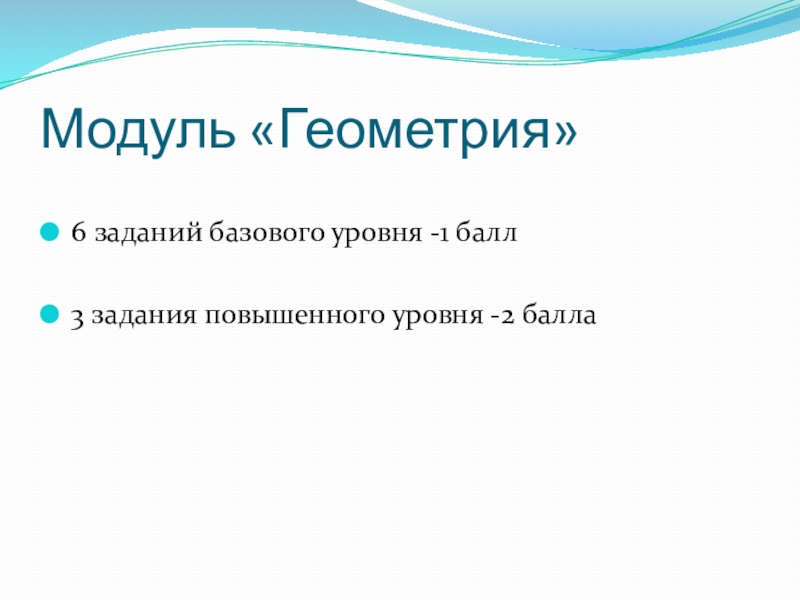 Модуль «Геометрия»

6 заданий базового уровня -1 балл

3 задания повышенного уровня -2 балла